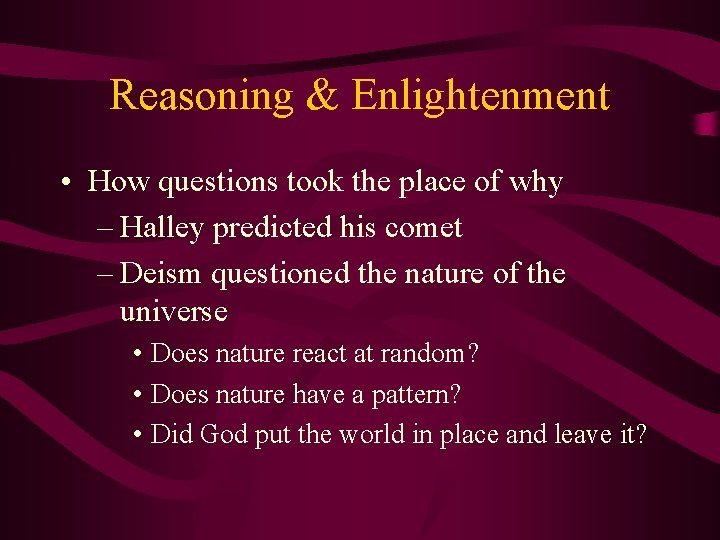 Reasoning & Enlightenment

• How questions took the place of why
– Halley predicted his comet
– Deism questioned the nature of the universe
• Does nature react at random?
• Does nature have a pattern?
• Did God put the world in place and leave it?